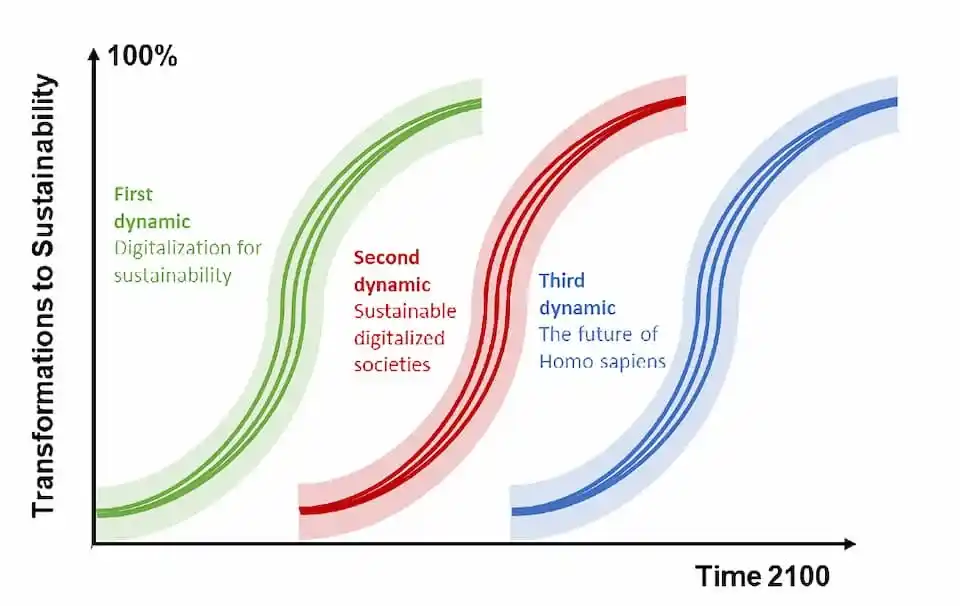 100%

Transformations to Sustainability

First dynamic
Digitalization for sustainability

Second dynamic
Sustainable digitalized societies

Third dynamic
The future of Homo sapiens

Time 2100